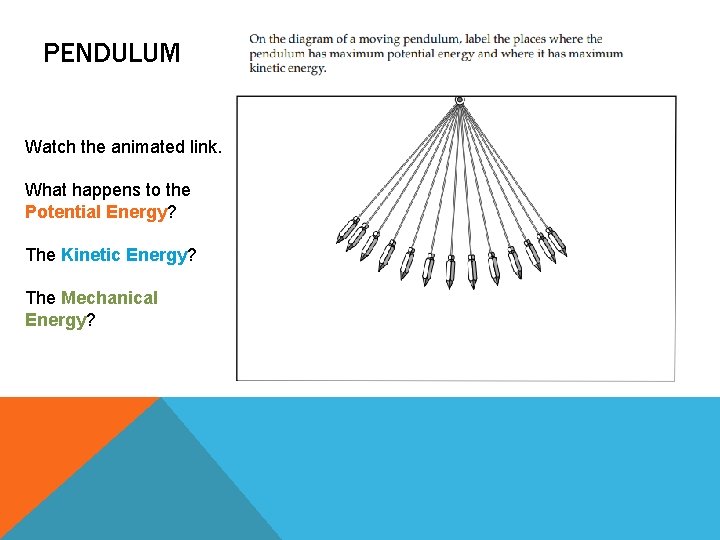 PENDULUM

On the diagram of a moving pendulum, label the places where the pendulum has maximum potential energy and where it has maximum kinetic energy.

Watch the animated link.

What happens to the Potential Energy?

The Kinetic Energy?

The Mechanical Energy?